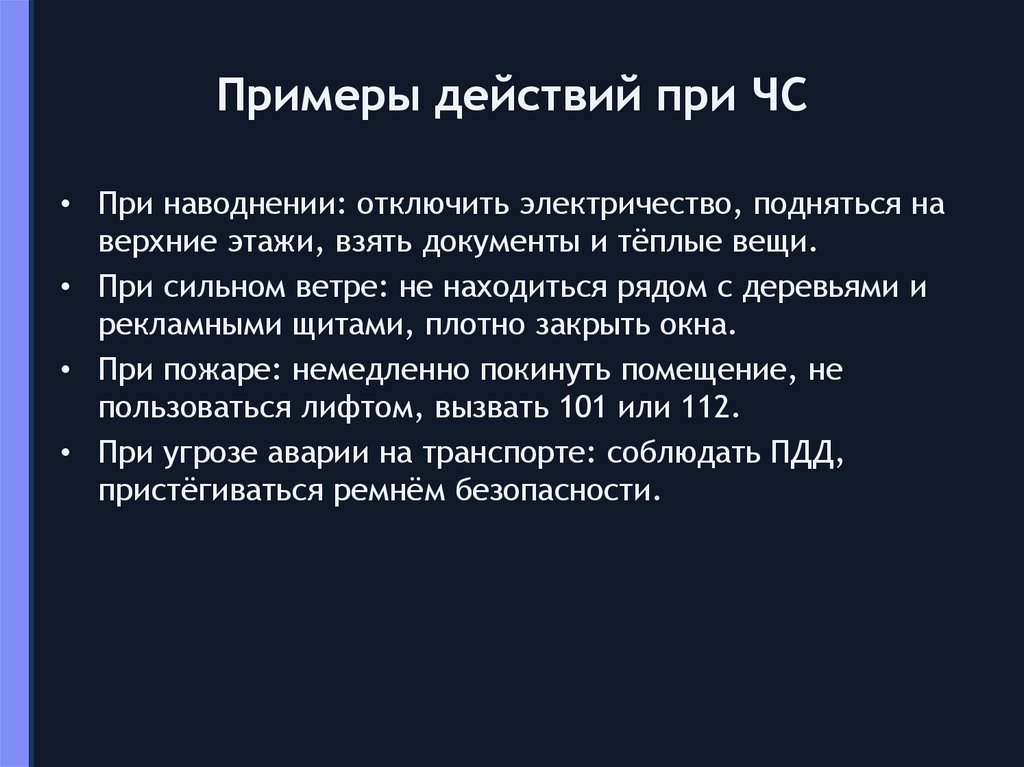 Примеры действий при ЧС

• При наводнении: отключить электричество, подняться на верхние этажи, взять документы и тёплые вещи.
• При сильном ветре: не находиться рядом с деревьями и рекламными щитами, плотно закрыть окна.
• При пожаре: немедленно покинуть помещение, не пользоваться лифтом, вызвать 101 или 112.
• При угрозе аварии на транспорте: соблюдать ПДД, пристёгиваться ремнём безопасности.